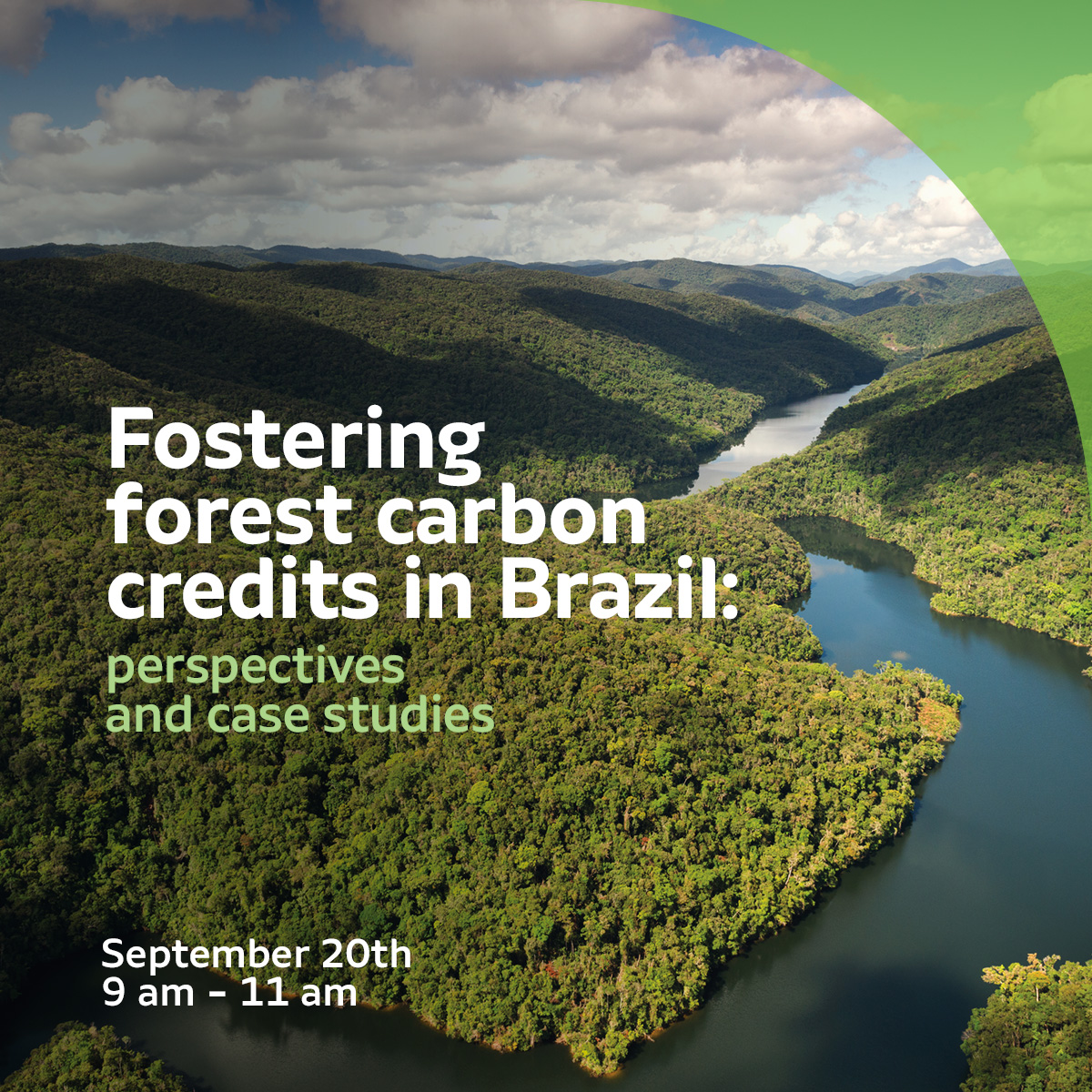 Fostering forest carbon credits in Brazil:
perspectives and case studies

September 20th
9 am - 11 am